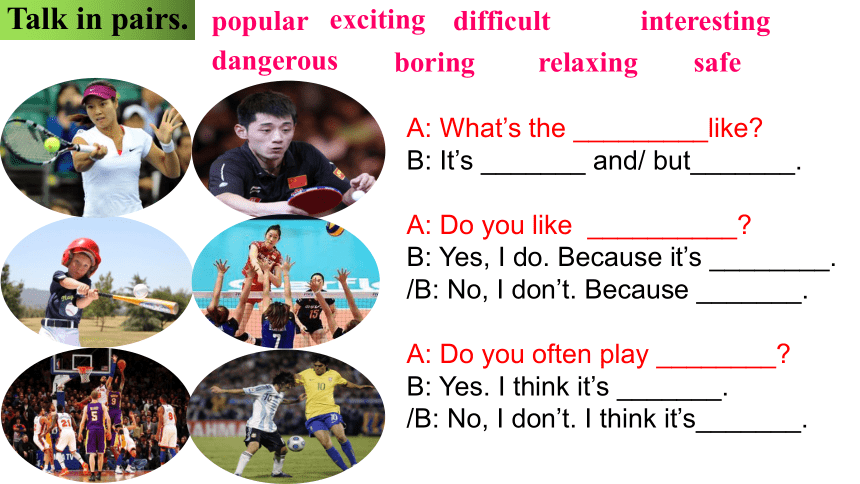 Talk in pairs. popular exciting difficult interesting dangerous boring relaxing safe

A: What's the _________like?
B: It's _______ and/ but_______.

A: Do you like __________?
B: Yes, I do. Because it's ________.
/B: No, I don't. Because _______.

A: Do you often play ________?
B: Yes. I think it's _______.
/B: No, I don't. I think it's_______.